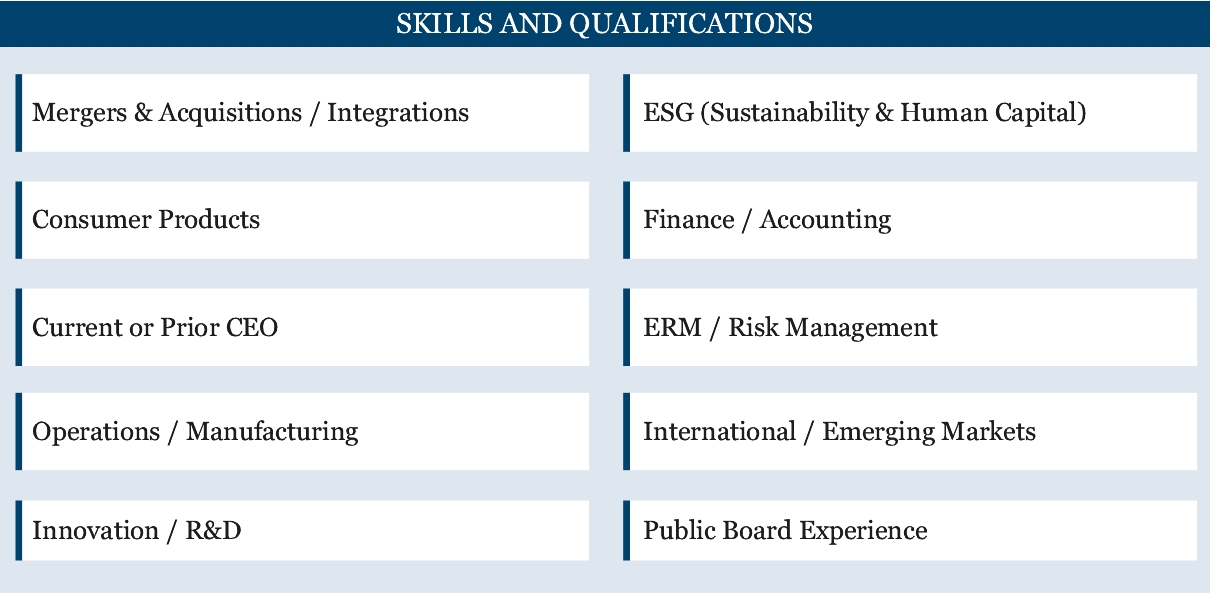 SKILLS AND QUALIFICATIONS

Mergers & Acquisitions / Integrations

Consumer Products

Current or Prior CEO

Operations / Manufacturing

Innovation / R&D

ESG (Sustainability & Human Capital)

Finance / Accounting

ERM / Risk Management

International / Emerging Markets

Public Board Experience